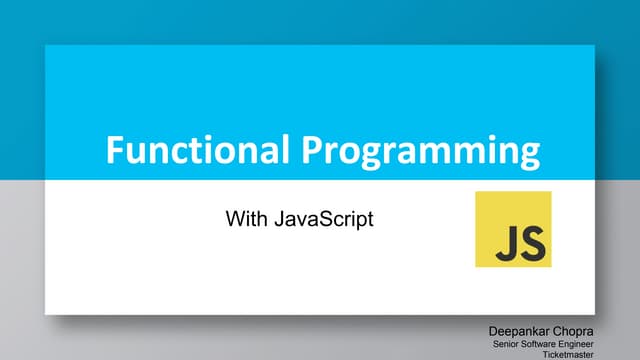 Functional Programming

With JavaScript

JS

Deepankar Chopra
Senior Software Engineer
Ticketmaster